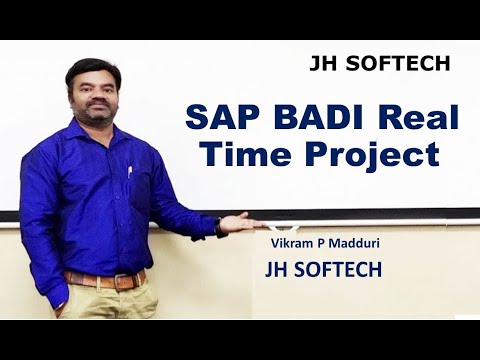 JH SOFTECH

SAP BADI Real Time Project

Vikram P Madduri

JH SOFTECH